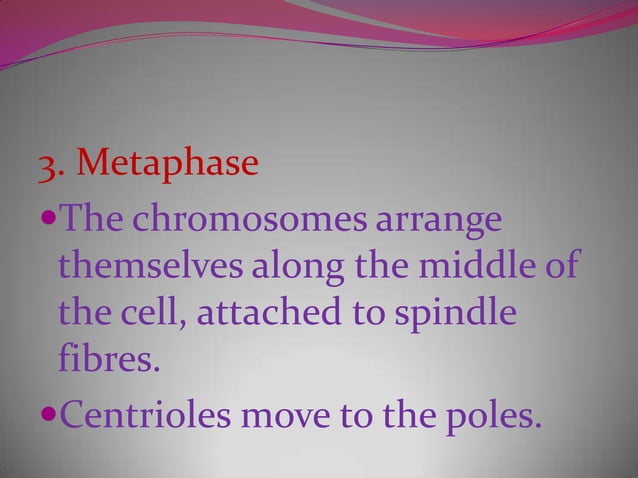 3. Metaphase

•The chromosomes arrange themselves along the middle of the cell, attached to spindle fibres.

•Centrioles move to the poles.